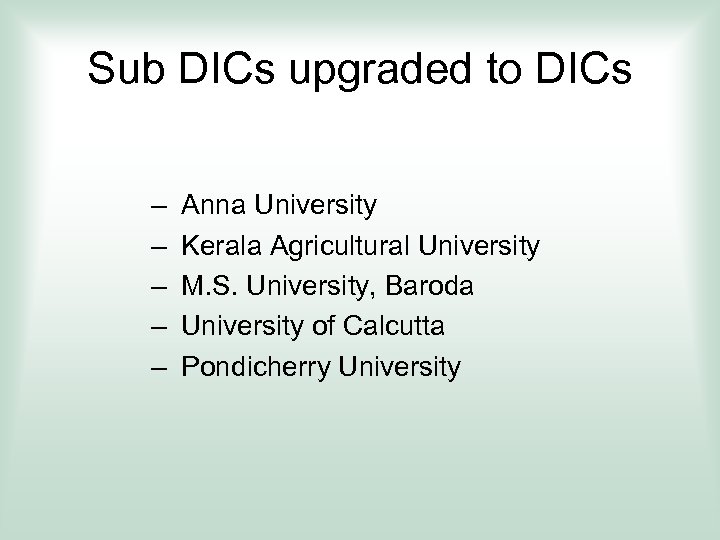 Sub DICs upgraded to DICs

– Anna University
– Kerala Agricultural University
– M.S. University, Baroda
– University of Calcutta
– Pondicherry University